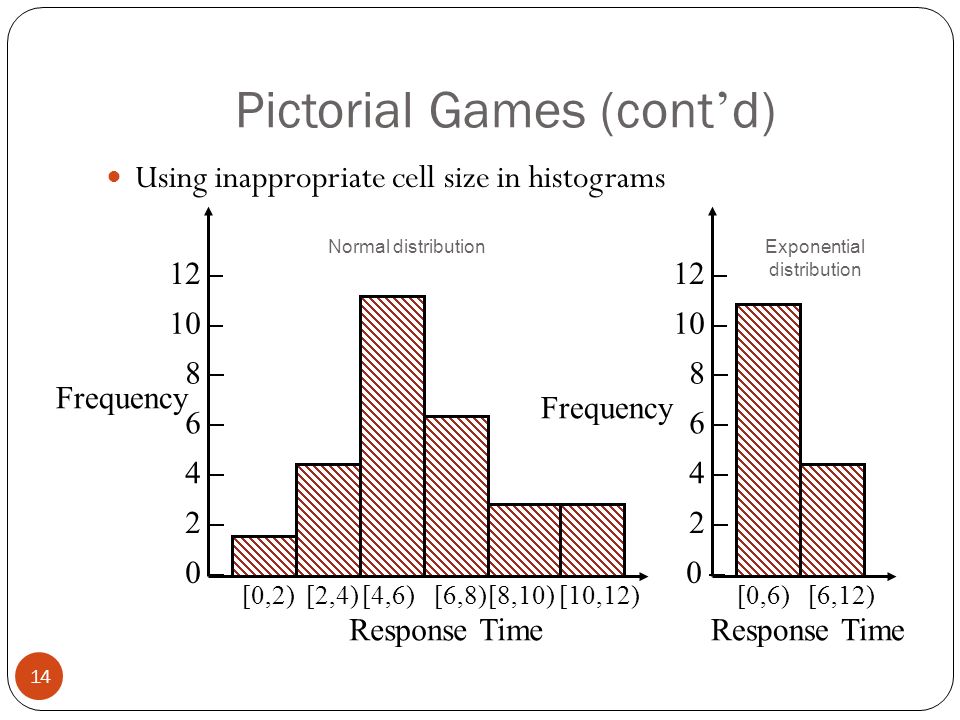 Pictorial Games (cont'd)

Using inappropriate cell size in histograms

Normal distribution

12
10
8
6
4
2
0

Frequency

[0,2) [2,4) [4,6) [6,8) [8,10) [10,12)

Response Time

Exponential distribution

12
10
8
6
4
2
0

Frequency

[0,6) [6,12)

Response Time

14